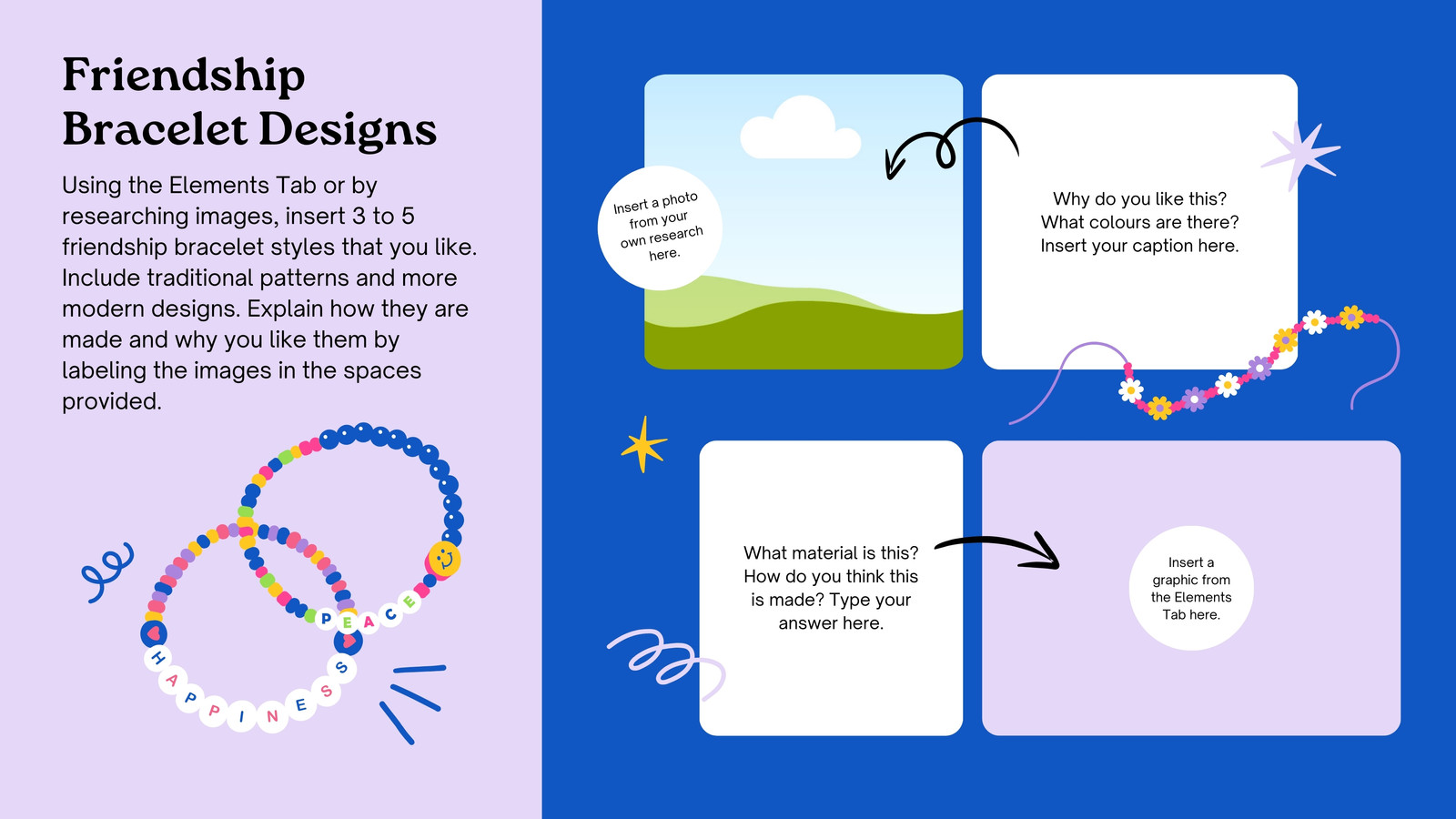 Friendship Bracelet Designs

Using the Elements Tab or by researching images, insert 3 to 5 friendship bracelet styles that you like. Include traditional patterns and more modern designs. Explain how they are made and why you like them by labeling the images in the spaces provided.

PEACE

HAPPINESS

Insert a photo from your own research here.

Why do you like this? What colours are there? Insert your caption here.

What material is this? How do you think this is made? Type your answer here.

Insert a graphic from the Elements Tab here.